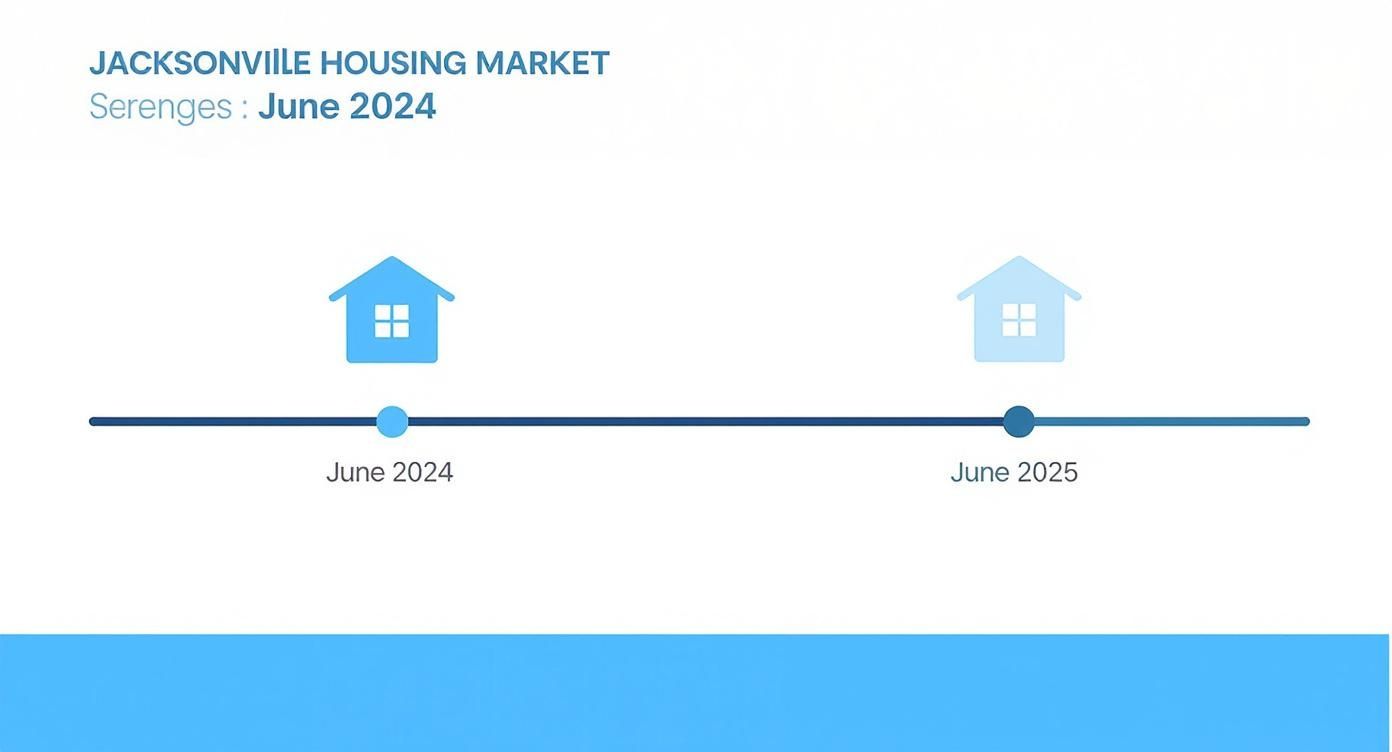 JACKSONVIlLE HOUSING MARKET
Serenges : June 2024

June 2024

June 2025